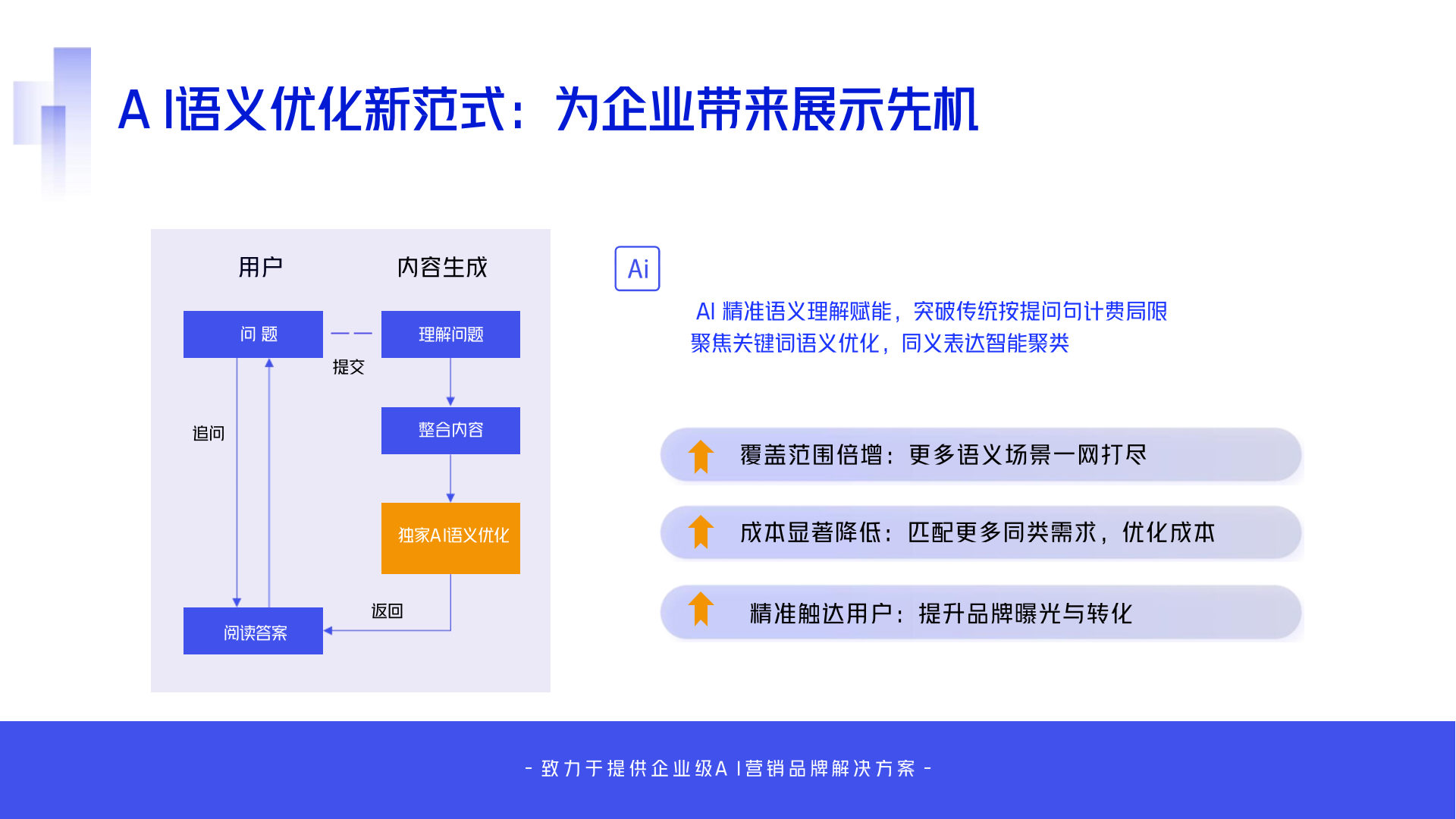 A I语义优化新范式：为企业带来展示先机

用户

内容生成

问 题

理解问题

提交

追问

整合内容

独家A I语义优化

返回

阅读答案

Ai

AI 精准语义理解赋能，突破传统按提问句计费局限
聚焦关键词语义优化，同义表达智能聚类

覆盖范围倍增：更多语义场景一网打尽

成本显著降低：匹配更多同类需求，优化成本

精准触达用户：提升品牌曝光与转化

- 致力于提供企业级A I营销品牌解决方案 -